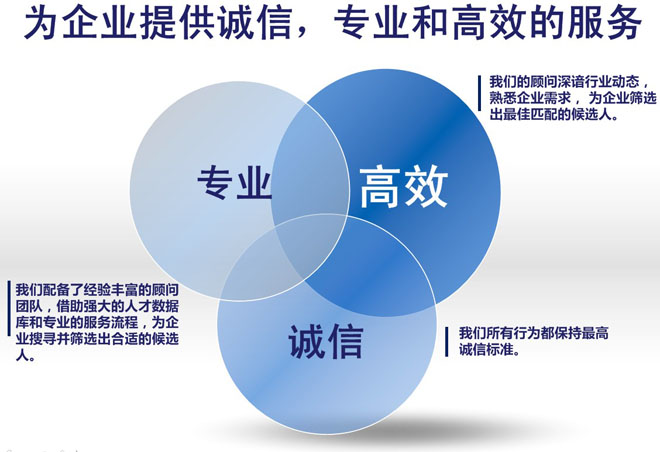 为企业提供诚信，专业和高效的服务

我们的顾问深谙行业动态，熟悉企业需求，为企业筛选出最佳匹配的候选人。

专业

高效

我们配备了经验丰富的顾问团队，借助强大的人才数据库和专业的服务流程，为企业搜寻并筛选出合适的候选人。

诚信

我们所有行为都保持最高诚信标准。